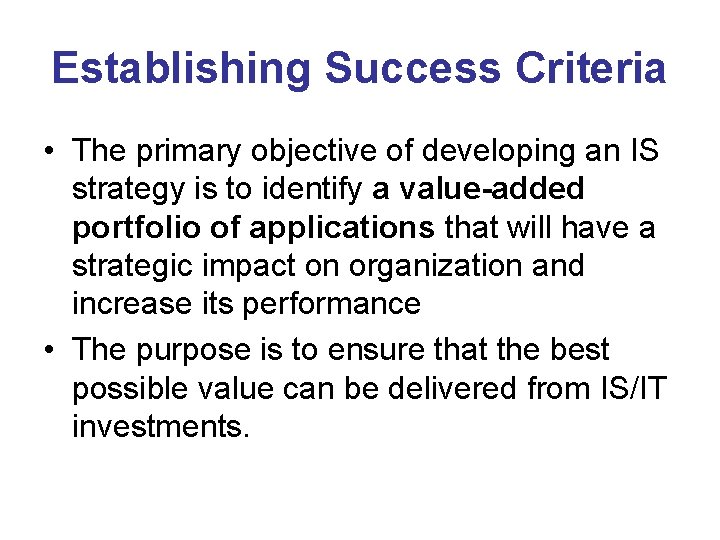 Establishing Success Criteria

• The primary objective of developing an IS strategy is to identify a value-added portfolio of applications that will have a strategic impact on organization and increase its performance

• The purpose is to ensure that the best possible value can be delivered from IS/IT investments.